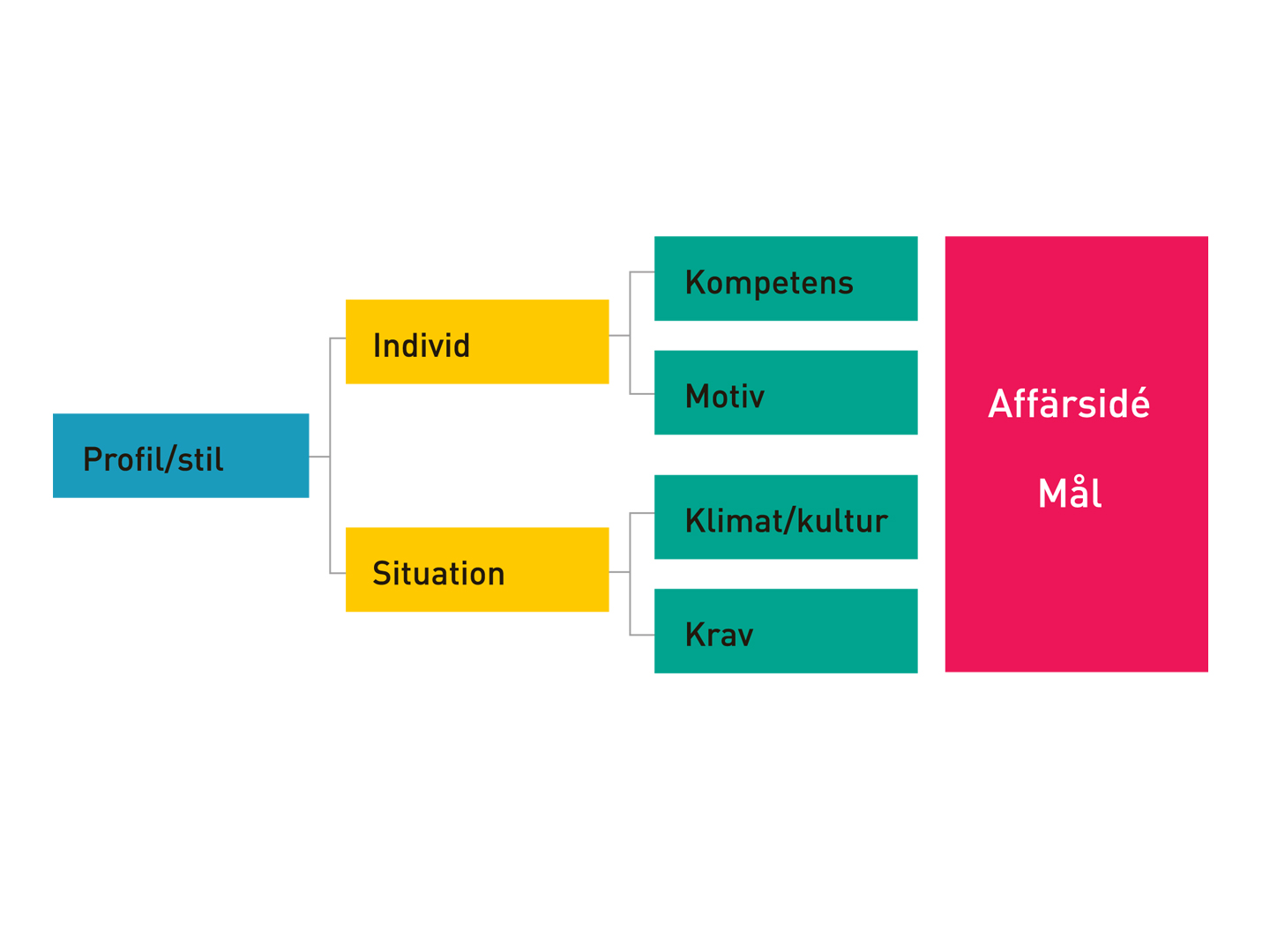 Profil/stil

Individ

Situation

Kompetens

Motiv

Klimat/kultur

Krav

Affärsidé

Mål